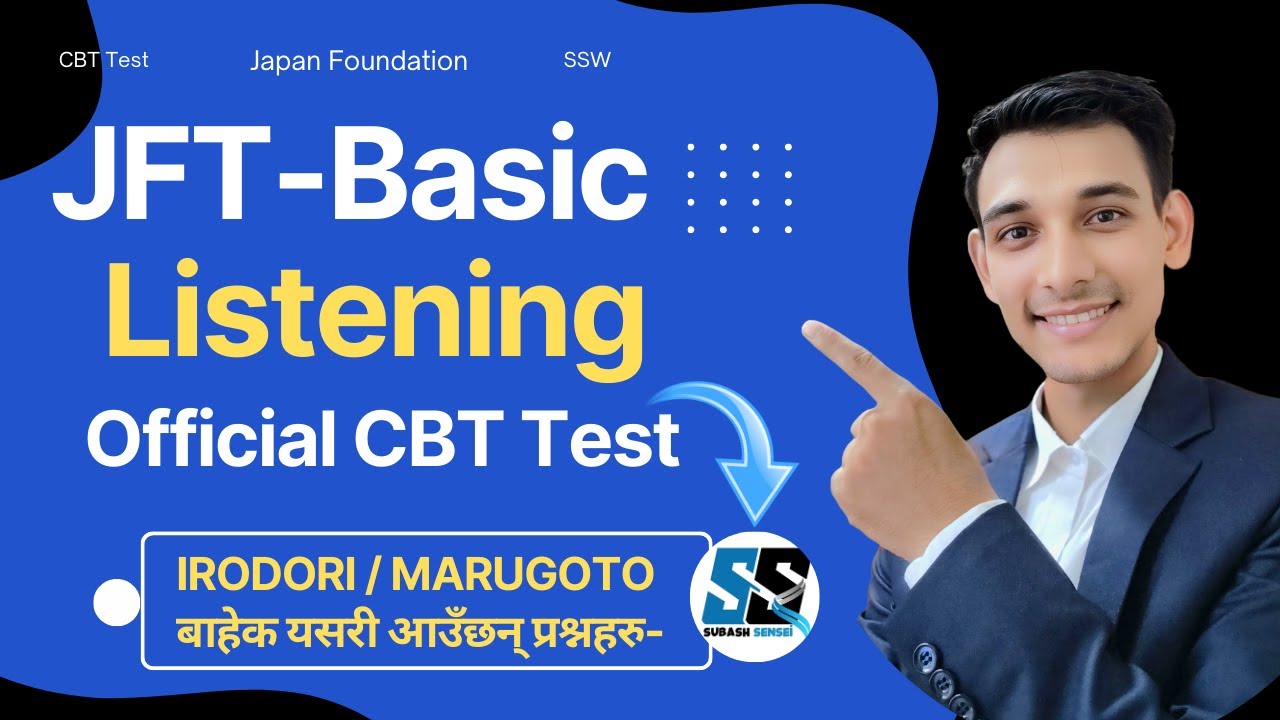 CBT Test

Japan Foundation

SSW

JFT-Basic

Listening

Official CBT Test

IRODORI / MARUGOTO
बाहेक यसरी आउँछन् प्रश्नहरु-

SS
SUBASH SENSEI